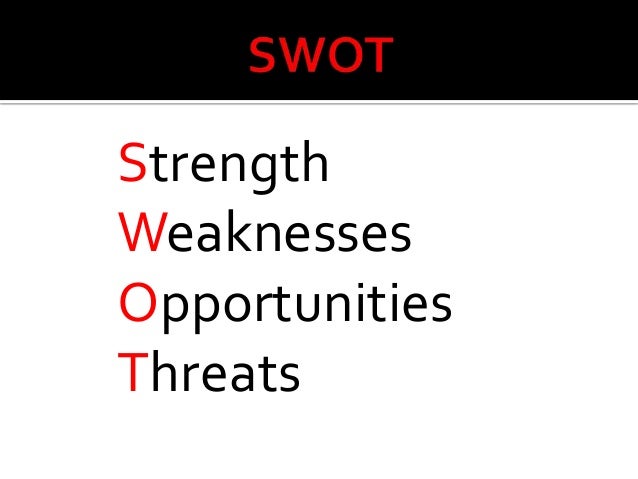 SWOT

Strength
Weaknesses
Opportunities
Threats